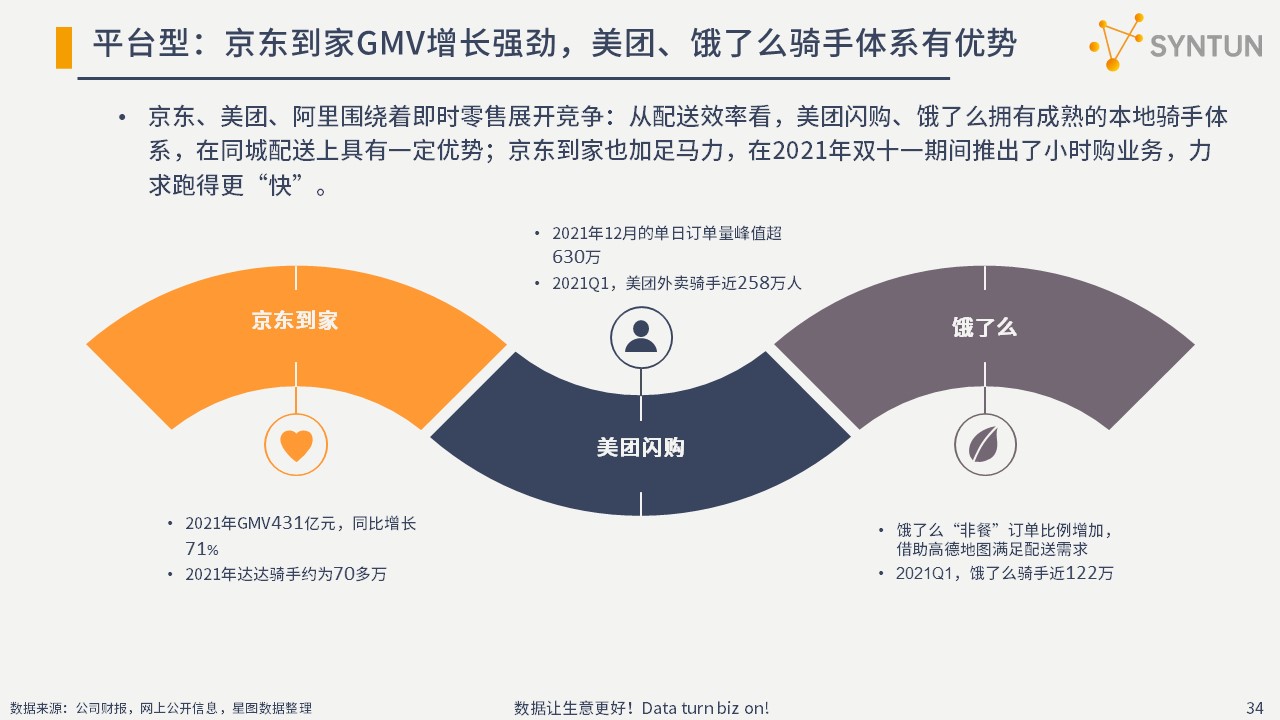 平台型：京东到家GMV增长强劲，美团、饿了么骑手体系有优势

SYNTUN

• 京东、美团、阿里围绕着即时零售展开竞争：从配送效率看，美团闪购、饿了么拥有成熟的本地骑手体系，在同城配送上具有一定优势；京东到家也加足马力，在2021年双十一期间推出了小时购业务，力求跑得更“快”。

• 2021年12月的单日订单量峰值超630万
• 2021Q1，美团外卖骑手近258万人

京东到家

美团闪购

饿了么

• 2021年GMV431亿元，同比增长71%
• 2021年达达骑手约为70多万

• 饿了么“非餐”订单比例增加，借助高德地图满足配送需求
• 2021Q1，饿了么骑手近122万

数据来源：公司财报，网上公开信息，星图数据整理

数据让生意更好！Data turn biz on!

34